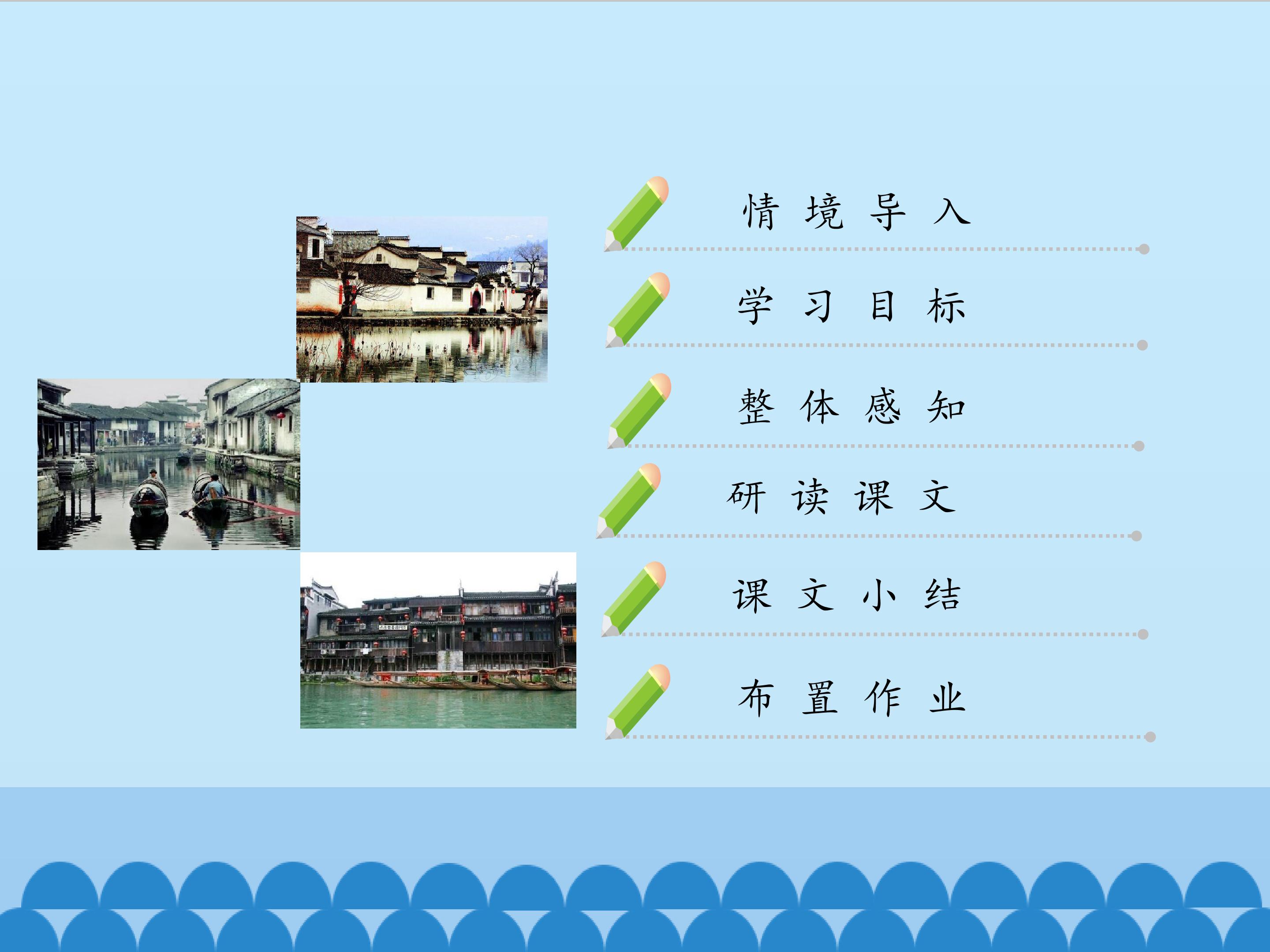 情 境 导 入

学 习 目 标

整 体 感 知

研 读 课 文

课 文 小 结

布 置 作 业